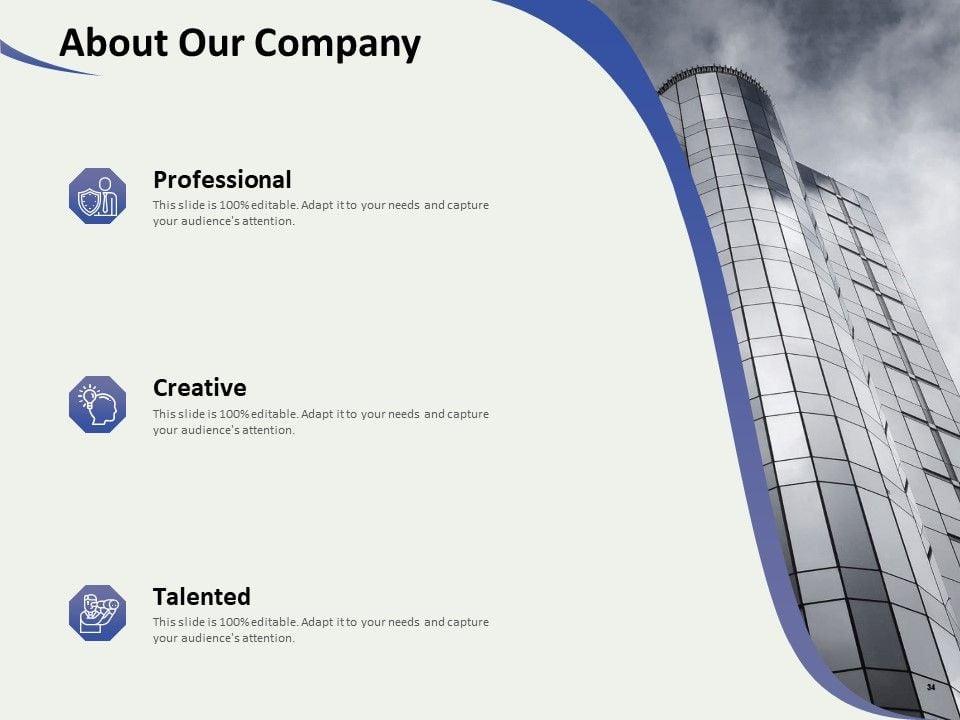 About Our Company

Professional
This slide is 100% editable. Adapt it to your needs and capture your audience's attention.

Creative
This slide is 100% editable. Adapt it to your needs and capture your audience's attention.

Talented
This slide is 100% editable. Adapt it to your needs and capture your audience's attention.

34